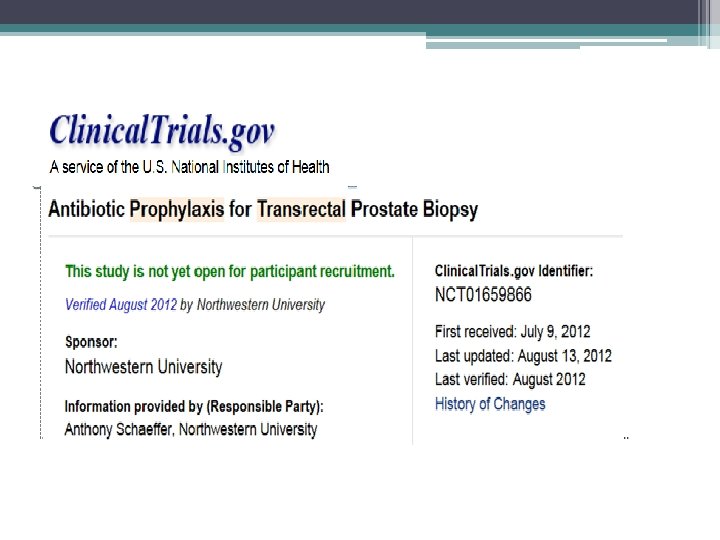 ClinicalTrials.gov
A service of the U.S. National Institutes of Health

Antibiotic Prophylaxis for Transrectal Prostate Biopsy

This study is not yet open for participant recruitment.

Verified August 2012 by Northwestern University

Sponsor:
Northwestern University

Information provided by (Responsible Party):
Anthony Schaeffer, Northwestern University

ClinicalTrials.gov Identifier:
NCT01659866

First received: July 9, 2012
Last updated: August 13, 2012
Last verified: August 2012
History of Changes